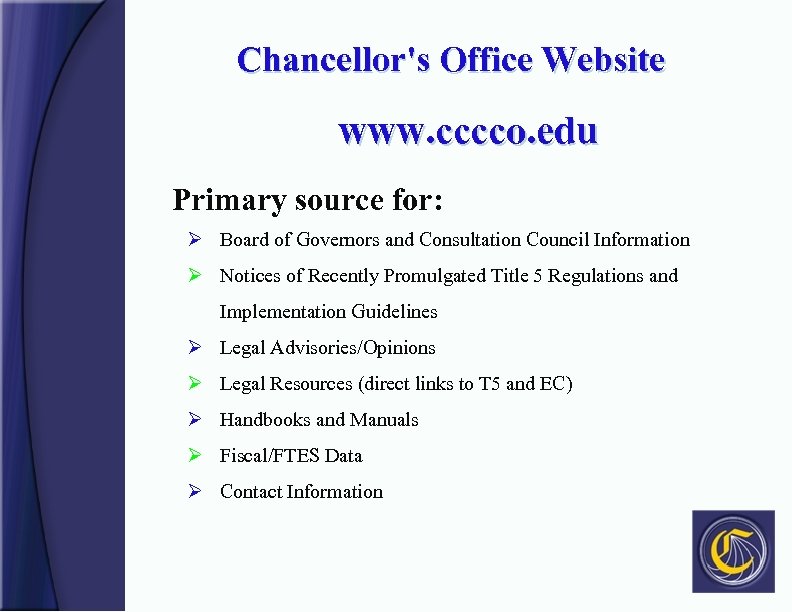 Chancellor's Office Website

www.cccco.edu

Primary source for:

➢ Board of Governors and Consultation Council Information

➢ Notices of Recently Promulgated Title 5 Regulations and Implementation Guidelines

➢ Legal Advisories/Opinions

➢ Legal Resources (direct links to T5 and EC)

➢ Handbooks and Manuals

➢ Fiscal/FTES Data

➢ Contact Information